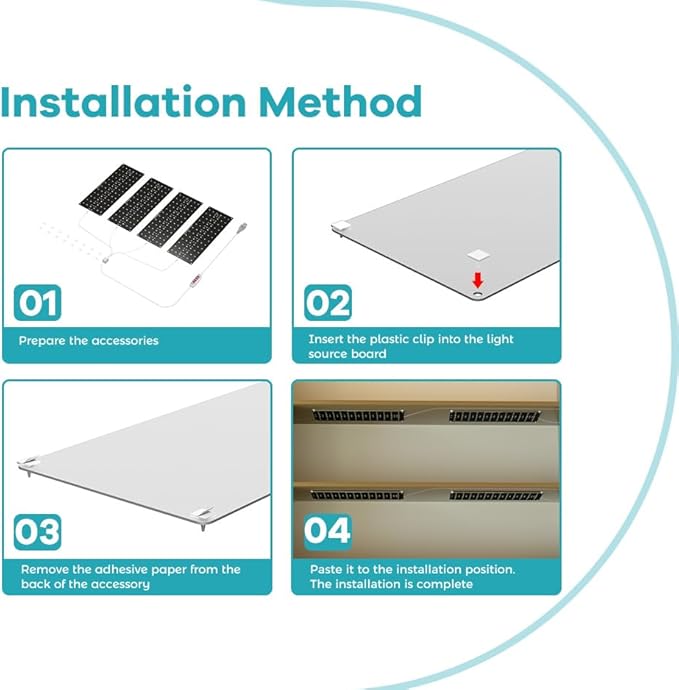 Installation Method

01
Prepare the accessories

02
Insert the plastic clip into the light source board

03
Remove the adhesive paper from the back of the accessory

04
Paste it to the installation position. The installation is complete